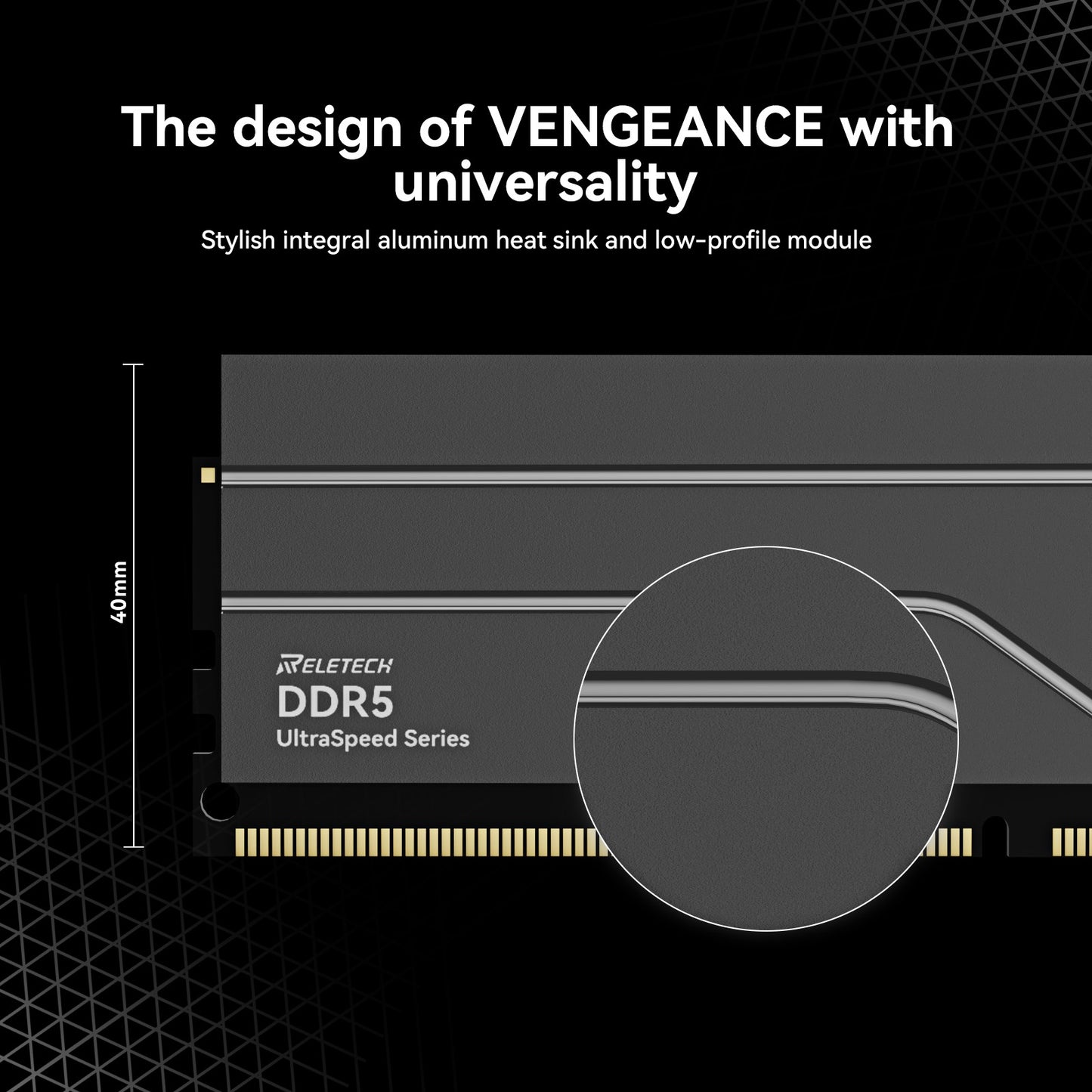 The design of VENGEANCE with universality

Stylish integral aluminum heat sink and low-profile module

40mm

RELETECH
DDR5
UltraSpeed Series